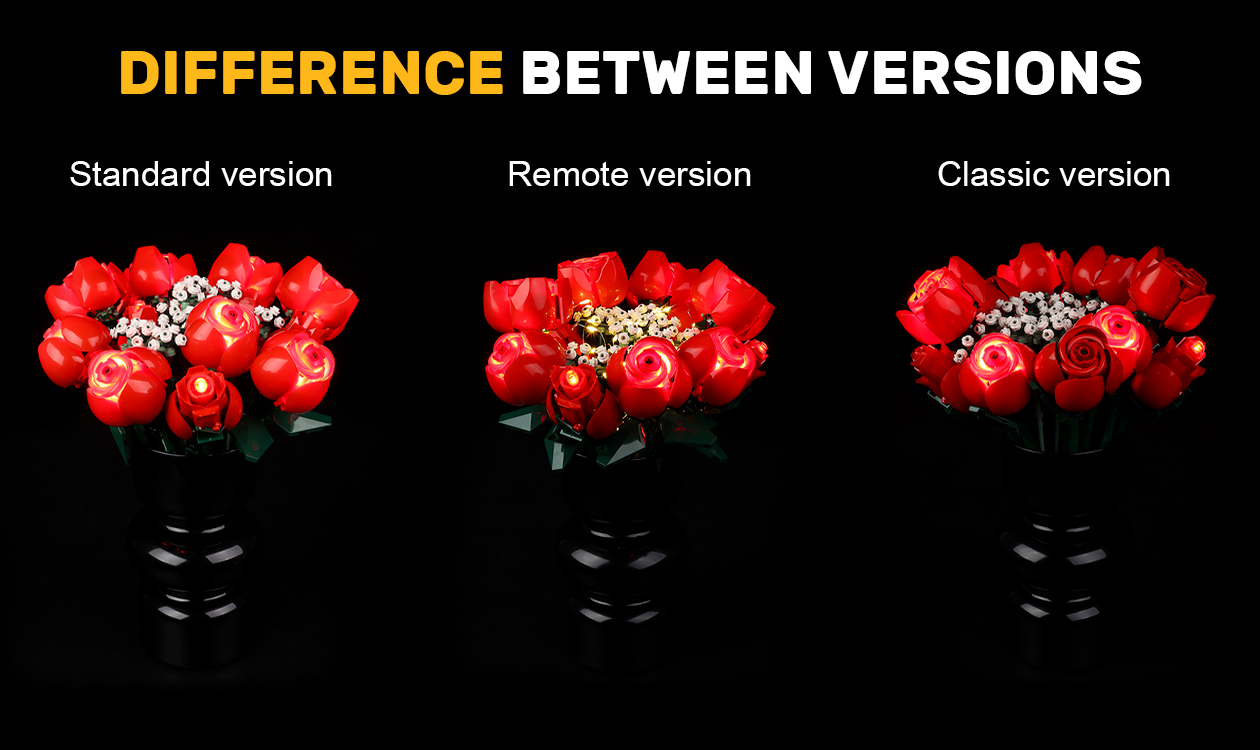 DIFFERENCE BETWEEN VERSIONS

Standard version

Remote version

Classic version